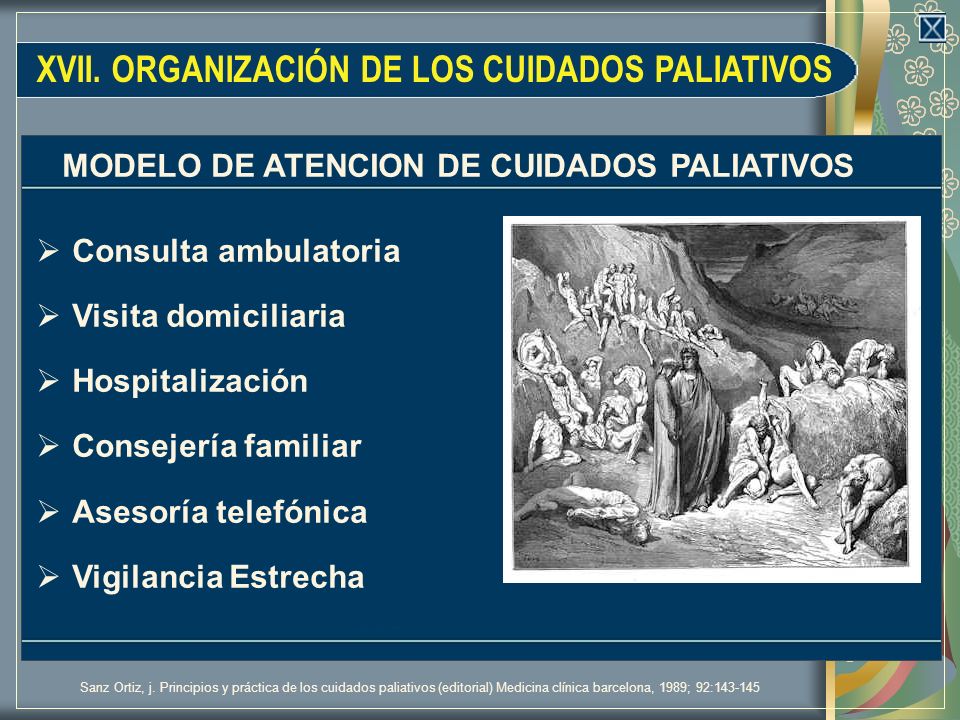 XVII. ORGANIZACIÓN DE LOS CUIDADOS PALIATIVOS

MODELO DE ATENCION DE CUIDADOS PALIATIVOS

➢ Consulta ambulatoria

➢ Visita domiciliaria

➢ Hospitalización

➢ Consejería familiar

➢ Asesoría telefónica

➢ Vigilancia Estrecha

Sanz Ortiz, j. Principios y práctica de los cuidados paliativos (editorial) Medicina clínica barcelona, 1989; 92:143-145